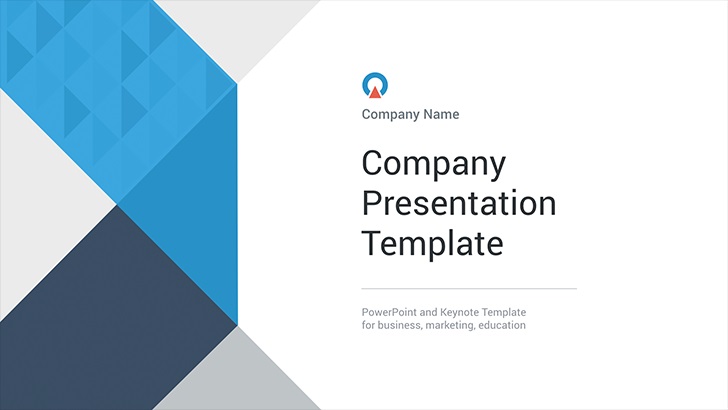 Company Name

Company Presentation Template

PowerPoint and Keynote Template for business, marketing, education